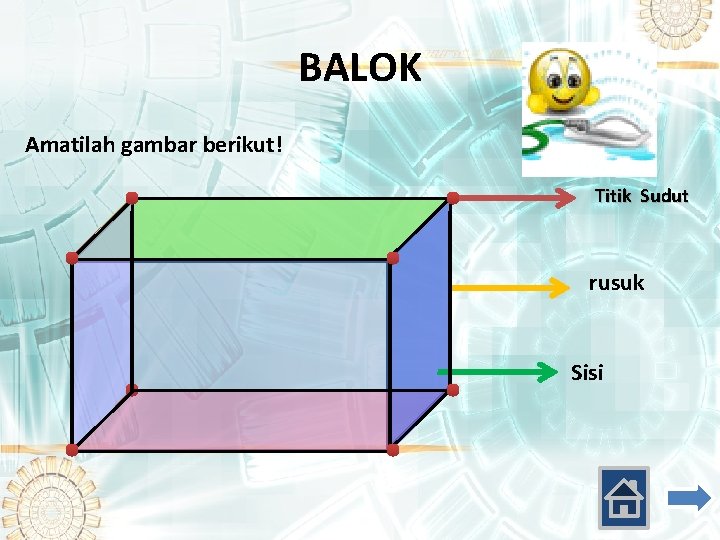 BALOK

Amatilah gambar berikut!

Titik Sudut

rusuk

Sisi